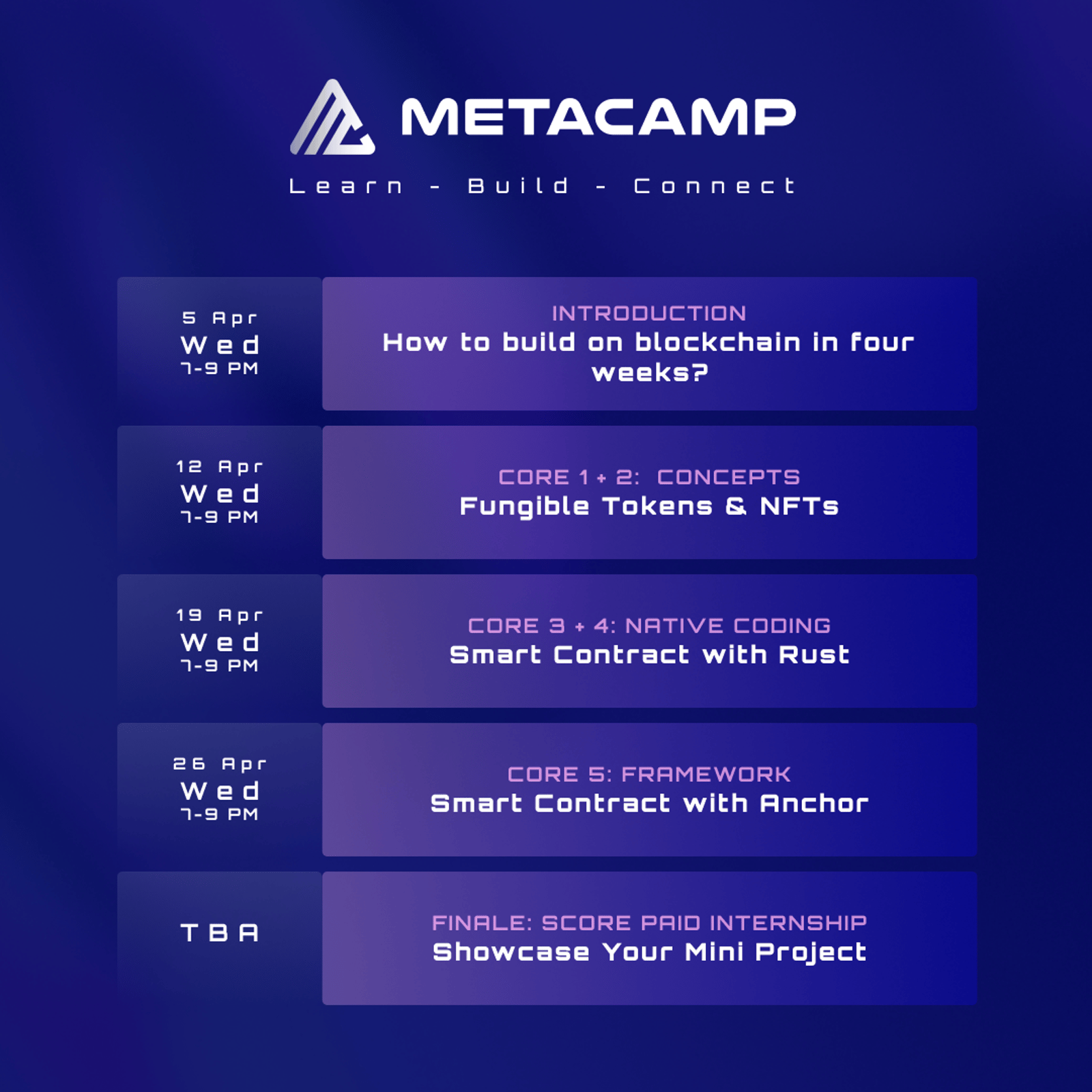 METACAMP

Learn - Build - Connect

5 Apr
Wed
7-9 PM

INTRODUCTION
How to build on blockchain in four weeks?

12 Apr
Wed
7-9 PM

CORE 1 + 2: CONCEPTS
Fungible Tokens & NFTs

19 Apr
Wed
7-9 PM

CORE 3 + 4: NATIVE CODING
Smart Contract with Rust

26 Apr
Wed
7-9 PM

CORE 5: FRAMEWORK
Smart Contract with Anchor

TBA

FINALE: SCORE PAID INTERNSHIP
Showcase Your Mini Project